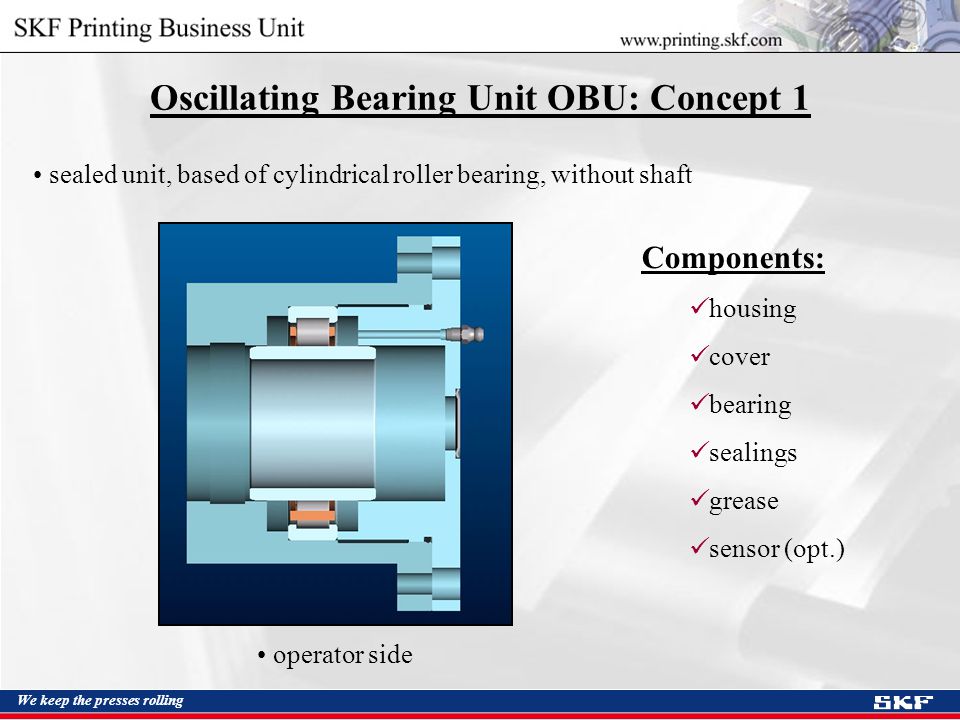 SKF Printing Business Unit

www.printing.skf.com

Oscillating Bearing Unit OBU: Concept 1

• sealed unit, based of cylindrical roller bearing, without shaft

Components:

✓housing

✓cover

✓bearing

✓sealings

✓grease

✓sensor (opt.)

• operator side

We keep the presses rolling

SKF